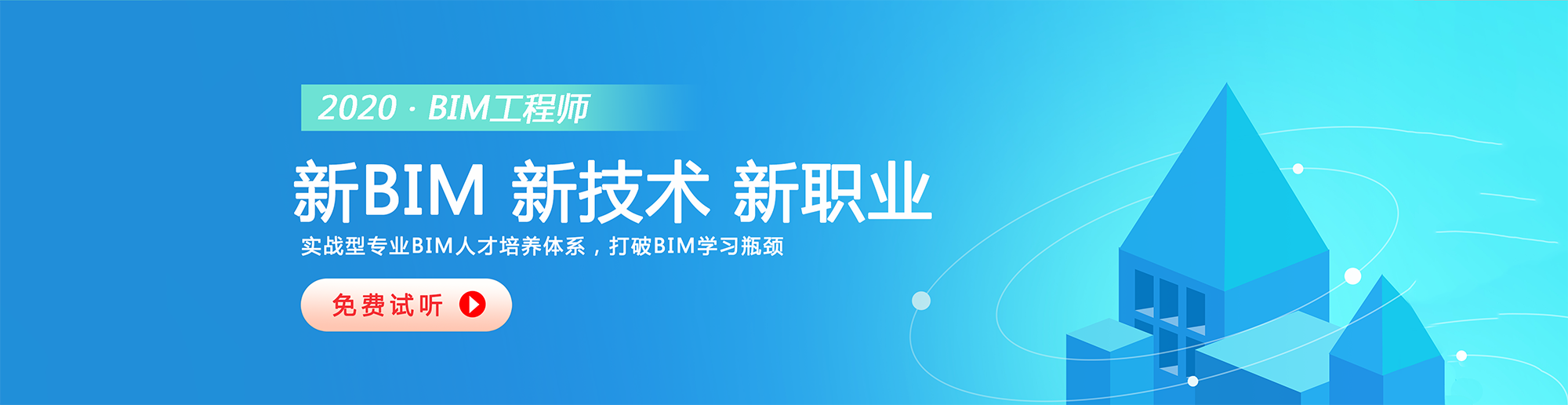 2020 · BIM工程师

新BIM 新技术 新职业

实战型专业BIM人才培养体系，打破BIM学习瓶颈

免费试听